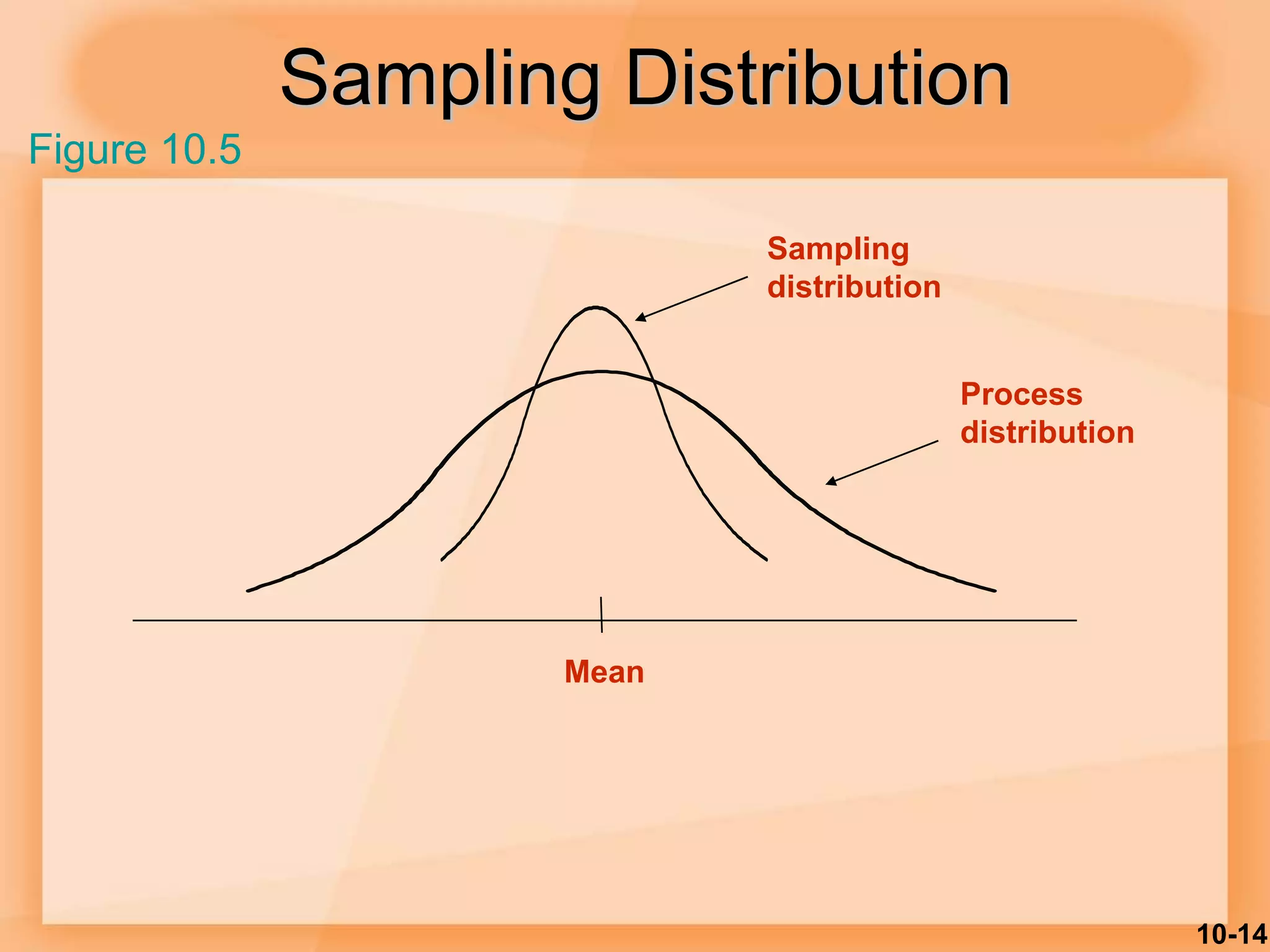 Sampling Distribution

Figure 10.5

Sampling distribution

Process distribution

Mean

10-14